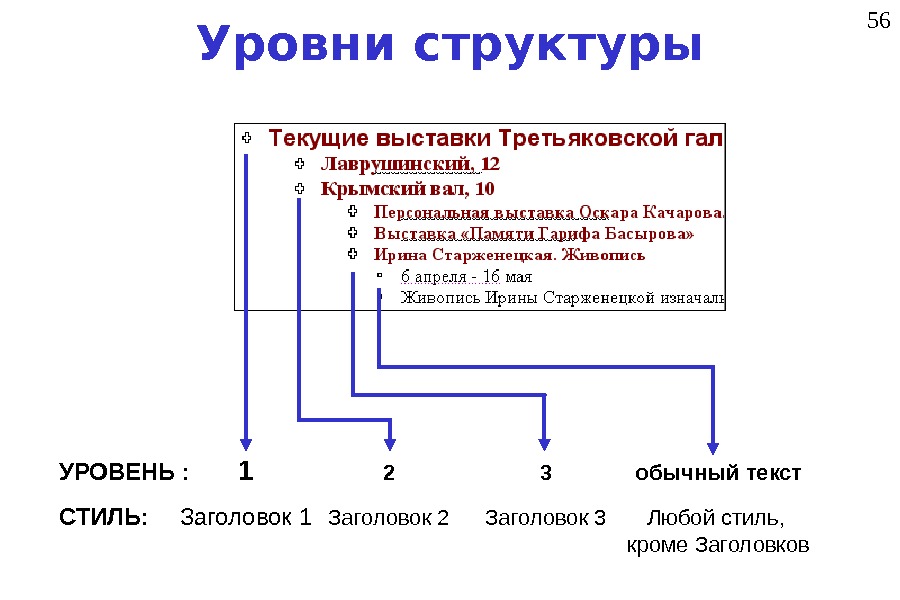 56

Уровни структуры

Текущие выставки Третьяковской гал

Лаврушинский, 12

Крымский вал, 10

Персональная выставка Оскара Качарова.

Выставка «Памяти Гарифа Басырова»

Ирина Старженецкая. Живопись

6 апреля - 16 мая

Живопись Ирины Старженецкой изначаль

УРОВЕНЬ : 1 2 3 обычный текст

СТИЛЬ: Заголовок 1 Заголовок 2 Заголовок 3 Любой стиль, кроме Заголовков